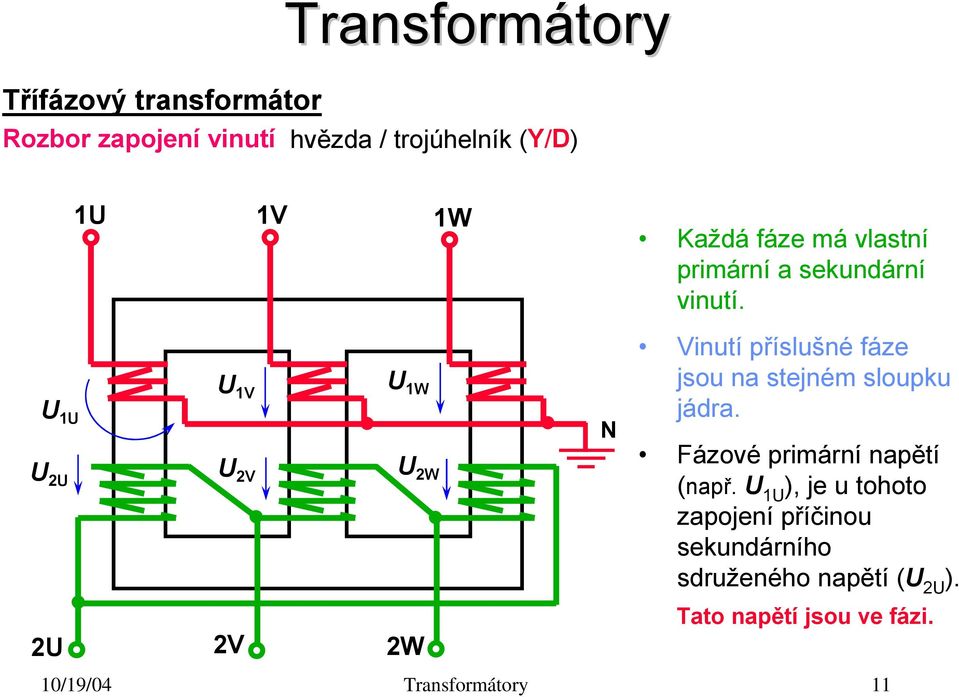 Transformátory

Třífázový transformátor

Rozbor zapojení vinutí hvězda / trojúhelník (Y/D)

1U

1V

1W

$U_{1U}$

$U_{1V}$

$U_{1W}$

N

$U_{2U}$

$U_{2V}$

$U_{2W}$

2U

2V

2W

• Každá fáze má vlastní primární a sekundární vinutí.

• Vinutí příslušné fáze jsou na stejném sloupku jádra.

• Fázové primární napětí (např. $U_{1U}$), je u tohoto zapojení příčinou sekundárního sdruženého napětí ($U_{2U}$).

Tato napětí jsou ve fázi.

10/19/04

Transformátory

11